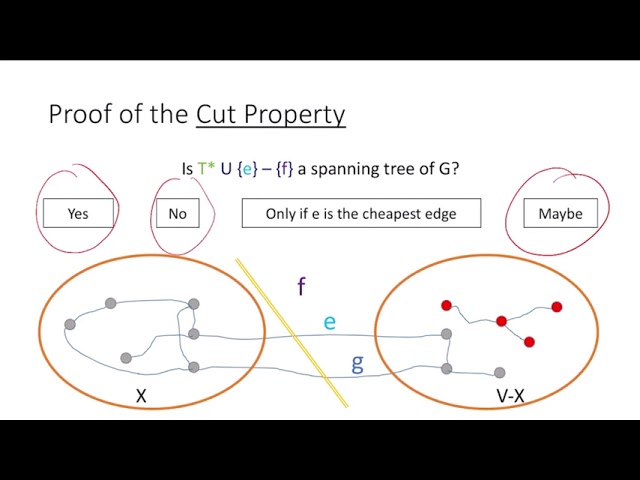 Proof of the Cut Property

Is T* U {e} – {f} a spanning tree of G?

Yes

No

Only if e is the cheapest edge

Maybe

f

e

g

X

V-X